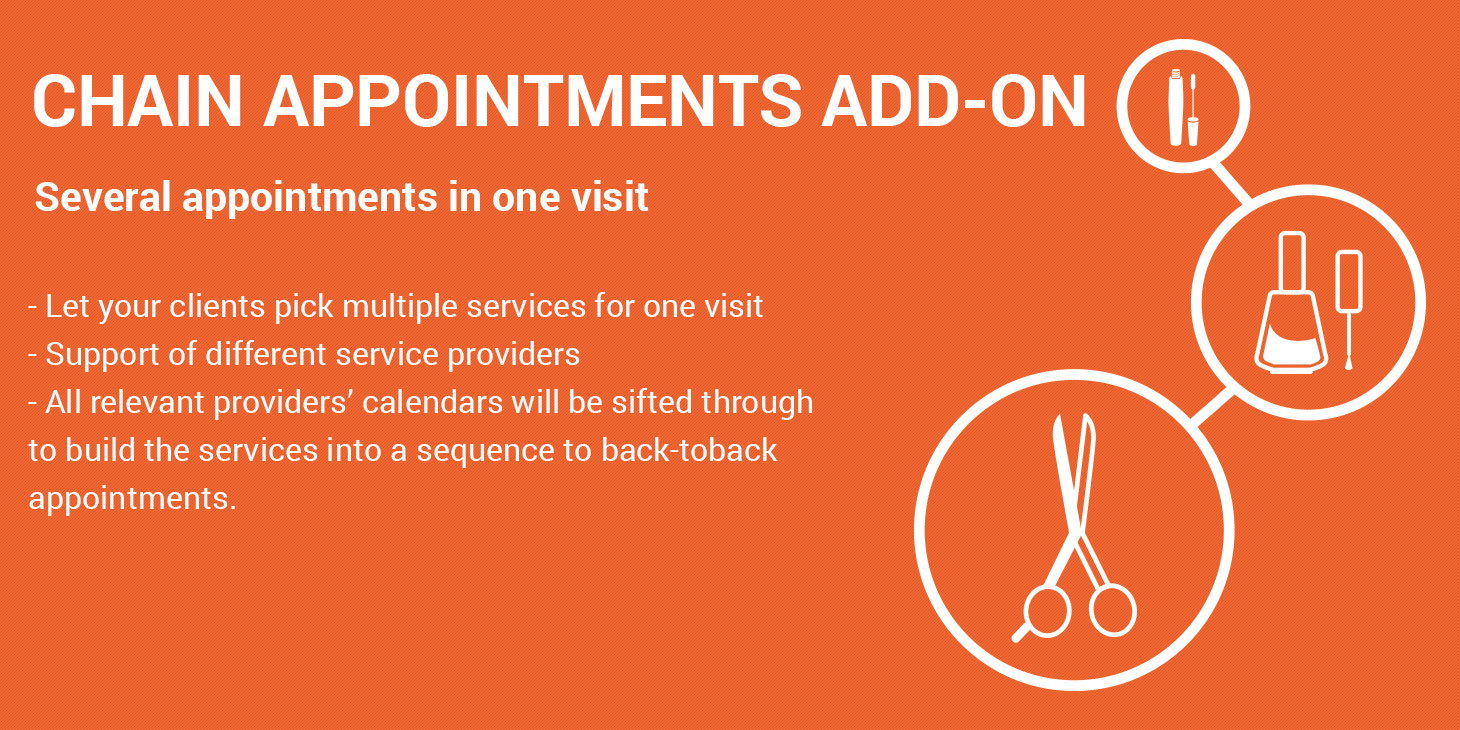 CHAIN APPOINTMENTS ADD-ON

Several appointments in one visit

- Let your clients pick multiple services for one visit
- Support of different service providers
- All relevant providers’ calendars will be sifted through to build the services into a sequence to back-toback appointments.